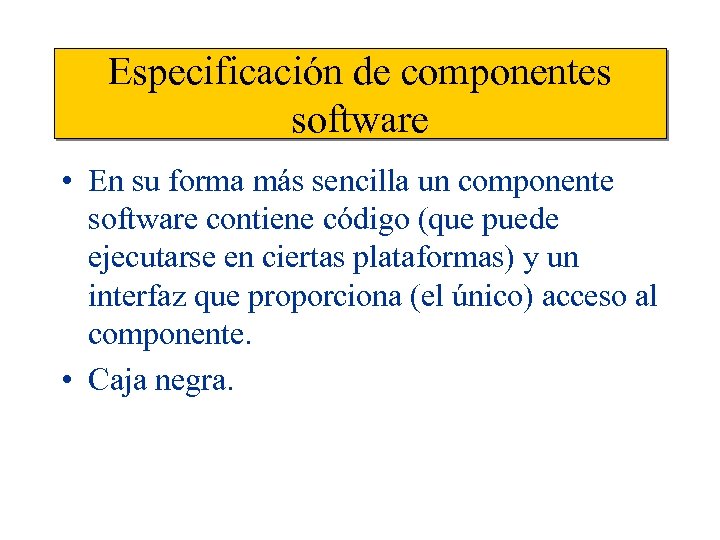 Especificación de componentes software

• En su forma más sencilla un componente software contiene código (que puede ejecutarse en ciertas plataformas) y un interfaz que proporciona (el único) acceso al componente.

• Caja negra.